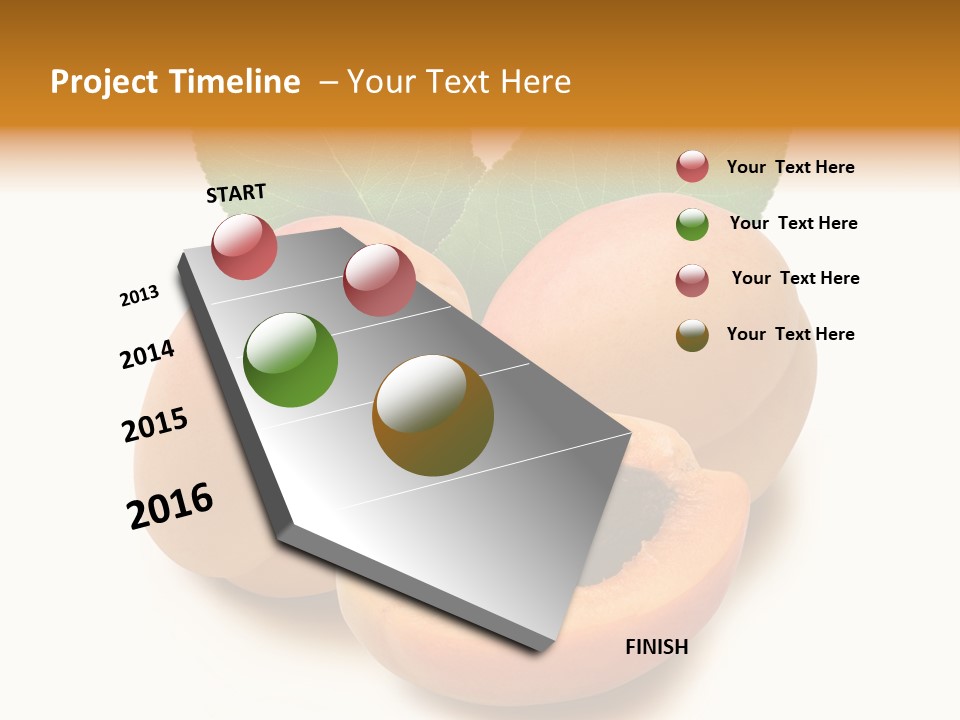 Project Timeline – Your Text Here

START

2013

2014

2015

2016

FINISH

Your Text Here

Your Text Here

Your Text Here

Your Text Here